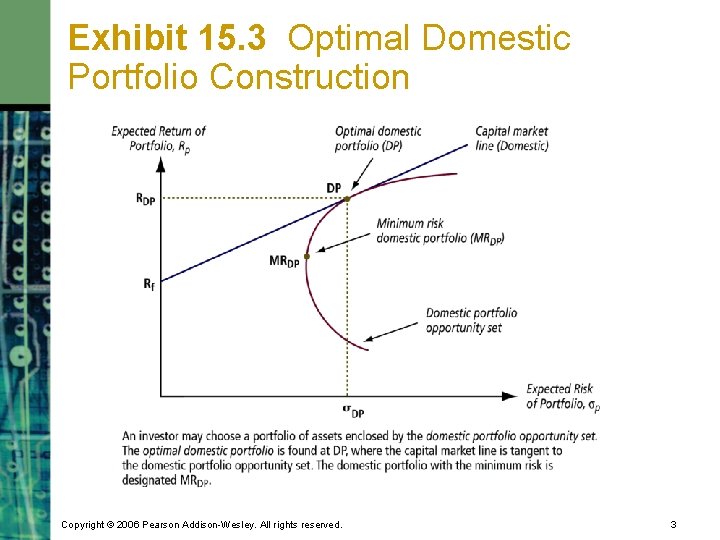 Exhibit 15.3 Optimal Domestic Portfolio Construction

Expected Return of Portfolio, $R_p$

Optimal domestic portfolio (DP)

Capital market line (Domestic)

$R_{DP}$

DP

Minimum risk domestic portfolio ($MR_{DP}$)

$MR_{DP}$

$R_f$

Domestic portfolio opportunity set

$\sigma_{DP}$

Expected Risk of Portfolio, $\sigma_p$

An investor may choose a portfolio of assets enclosed by the domestic portfolio opportunity set. The optimal domestic portfolio is found at DP, where the capital market line is tangent to the domestic portfolio opportunity set. The domestic portfolio with the minimum risk is designated $MR_{DP}$.

Copyright © 2006 Pearson Addison-Wesley. All rights reserved.

3